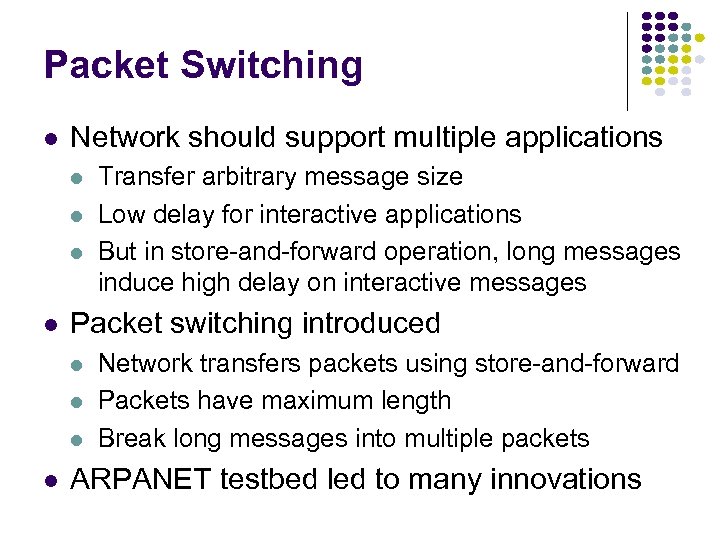 Packet Switching

- Network should support multiple applications
  - Transfer arbitrary message size
  - Low delay for interactive applications
  - But in store-and-forward operation, long messages induce high delay on interactive messages
- Packet switching introduced
  - Network transfers packets using store-and-forward
  - Packets have maximum length
  - Break long messages into multiple packets
- ARPANET testbed led to many innovations